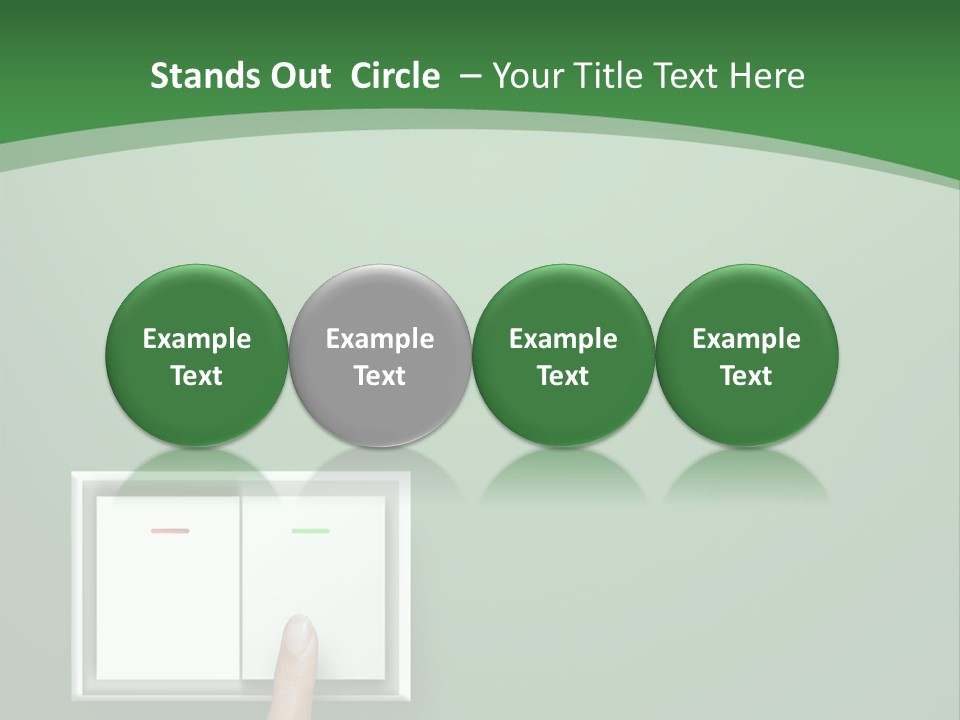 Stands Out Circle – Your Title Text Here

Example Text

Example Text

Example Text

Example Text